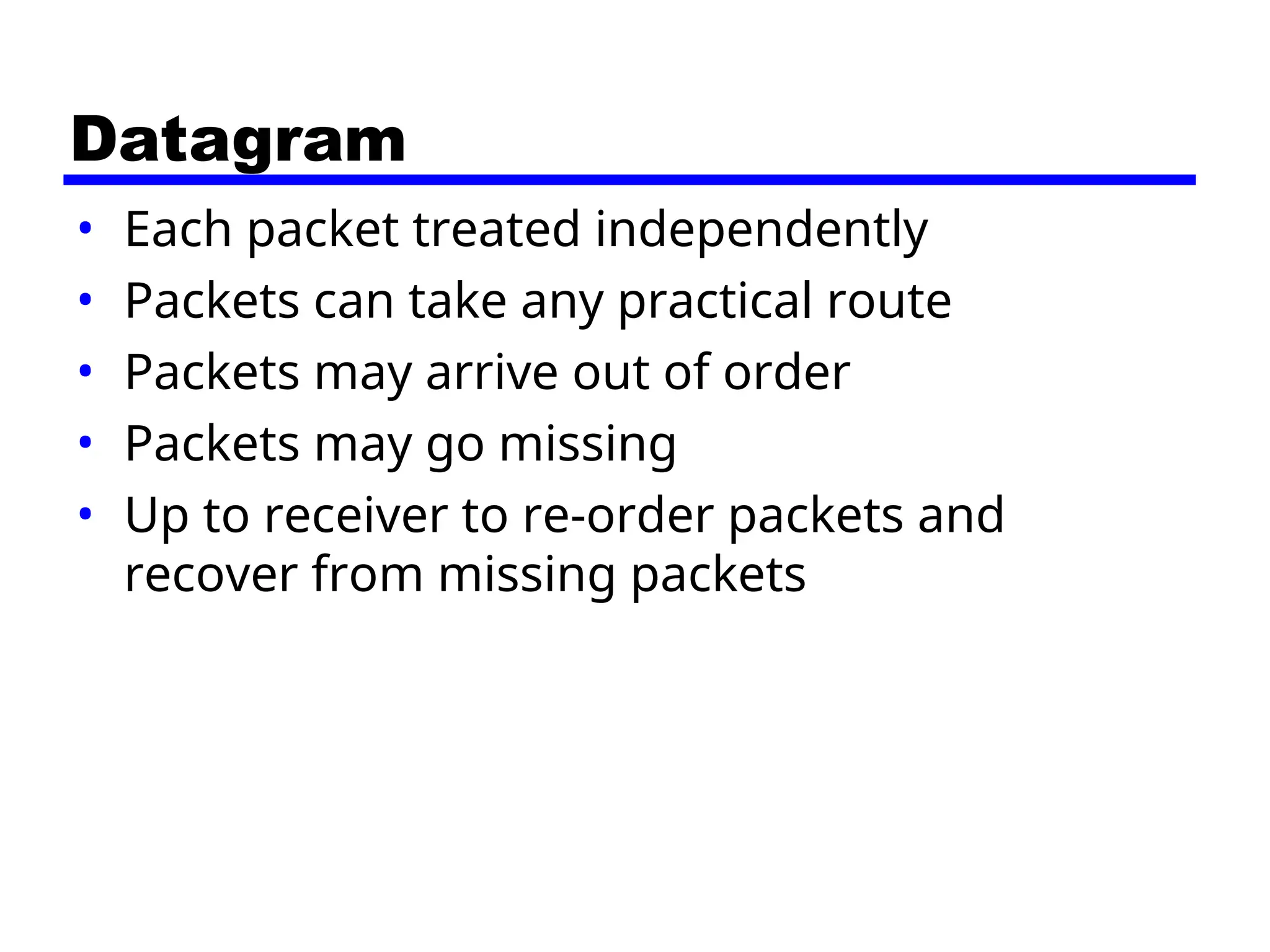 Datagram

• Each packet treated independently
• Packets can take any practical route
• Packets may arrive out of order
• Packets may go missing
• Up to receiver to re-order packets and recover from missing packets